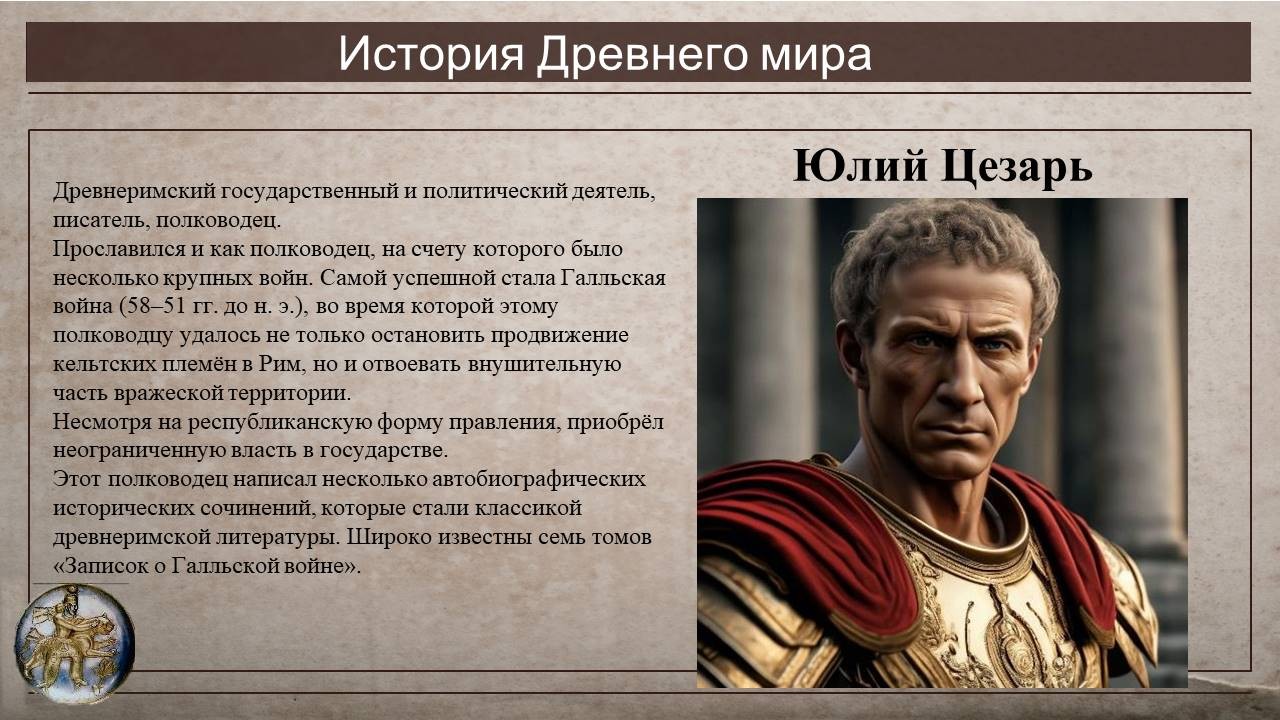 История Древнего мира

Юлий Цезарь

Древнеримский государственный и политический деятель, писатель, полководец.
Прославился и как полководец, на счету которого было несколько крупных войн. Самой успешной стала Галльская война (58–51 гг. до н. э.), во время которой этому полководцу удалось не только остановить продвижение кельтских племён в Рим, но и отвоевать внушительную часть вражеской территории.
Несмотря на республиканскую форму правления, приобрёл неограниченную власть в государстве.
Этот полководец написал несколько автобиографических исторических сочинений, которые стали классикой древнеримской литературы. Широко известны семь томов «Записок о Галльской войне».